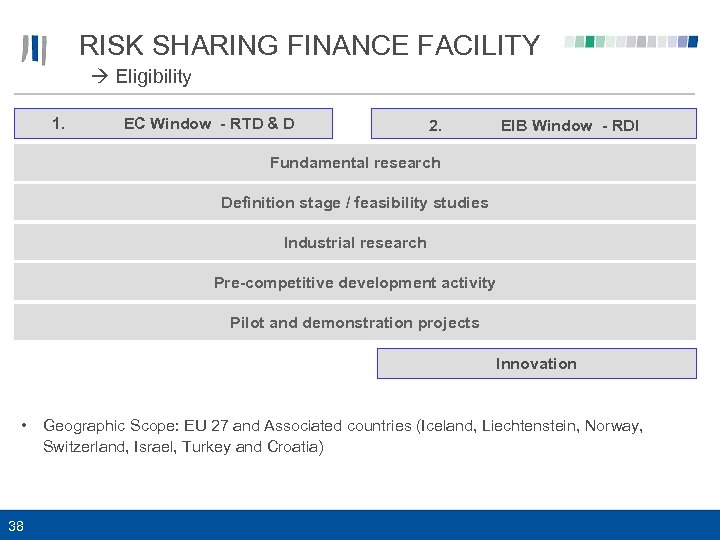 RISK SHARING FINANCE FACILITY

→ Eligibility

1. EC Window - RTD & D

2. EIB Window - RDI

Fundamental research

Definition stage / feasibility studies

Industrial research

Pre-competitive development activity

Pilot and demonstration projects

Innovation

• Geographic Scope: EU 27 and Associated countries (Iceland, Liechtenstein, Norway, Switzerland, Israel, Turkey and Croatia)

38